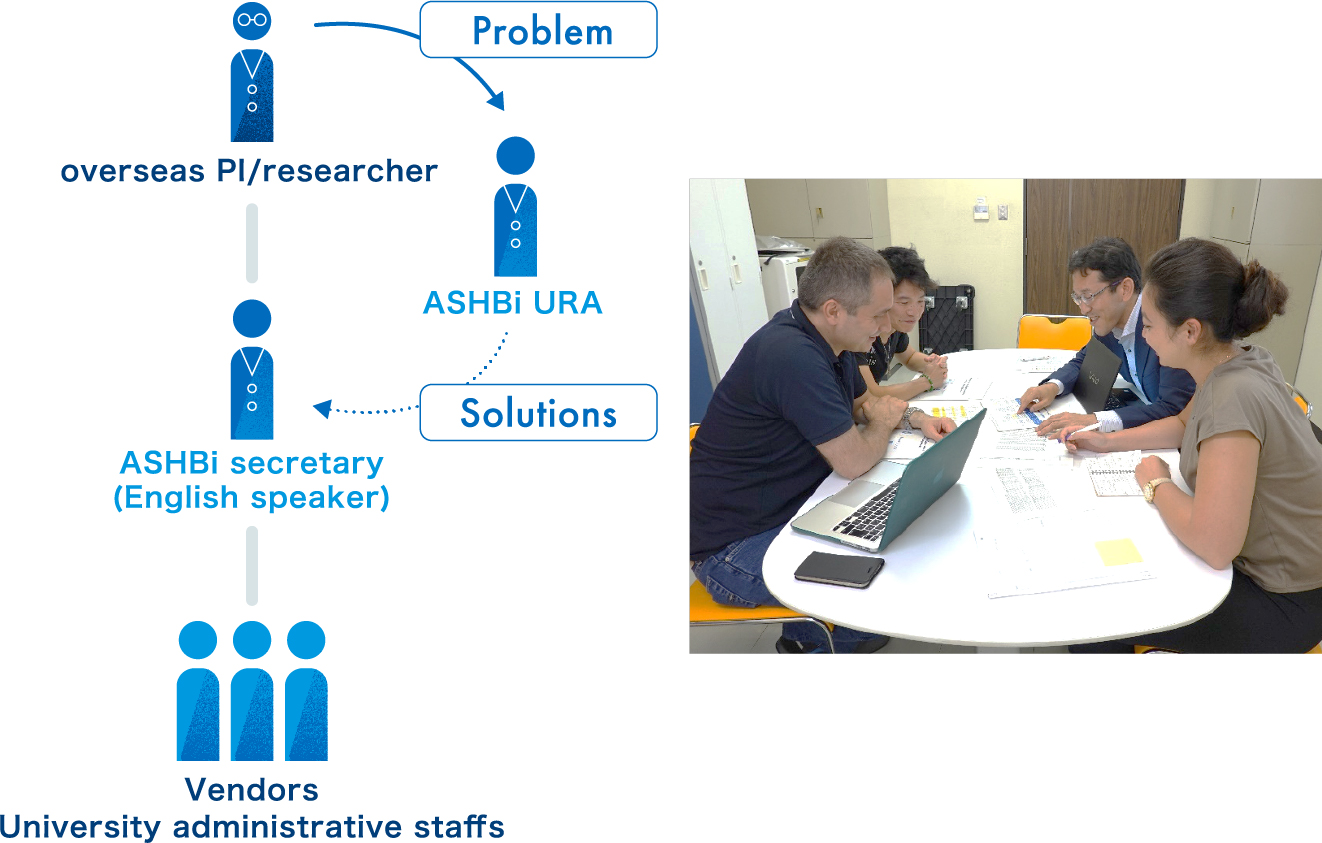 Problem

overseas PI/researcher

ASHBi URA

Solutions

ASHBi secretary
(English speaker)

Vendors
University administrative staffs